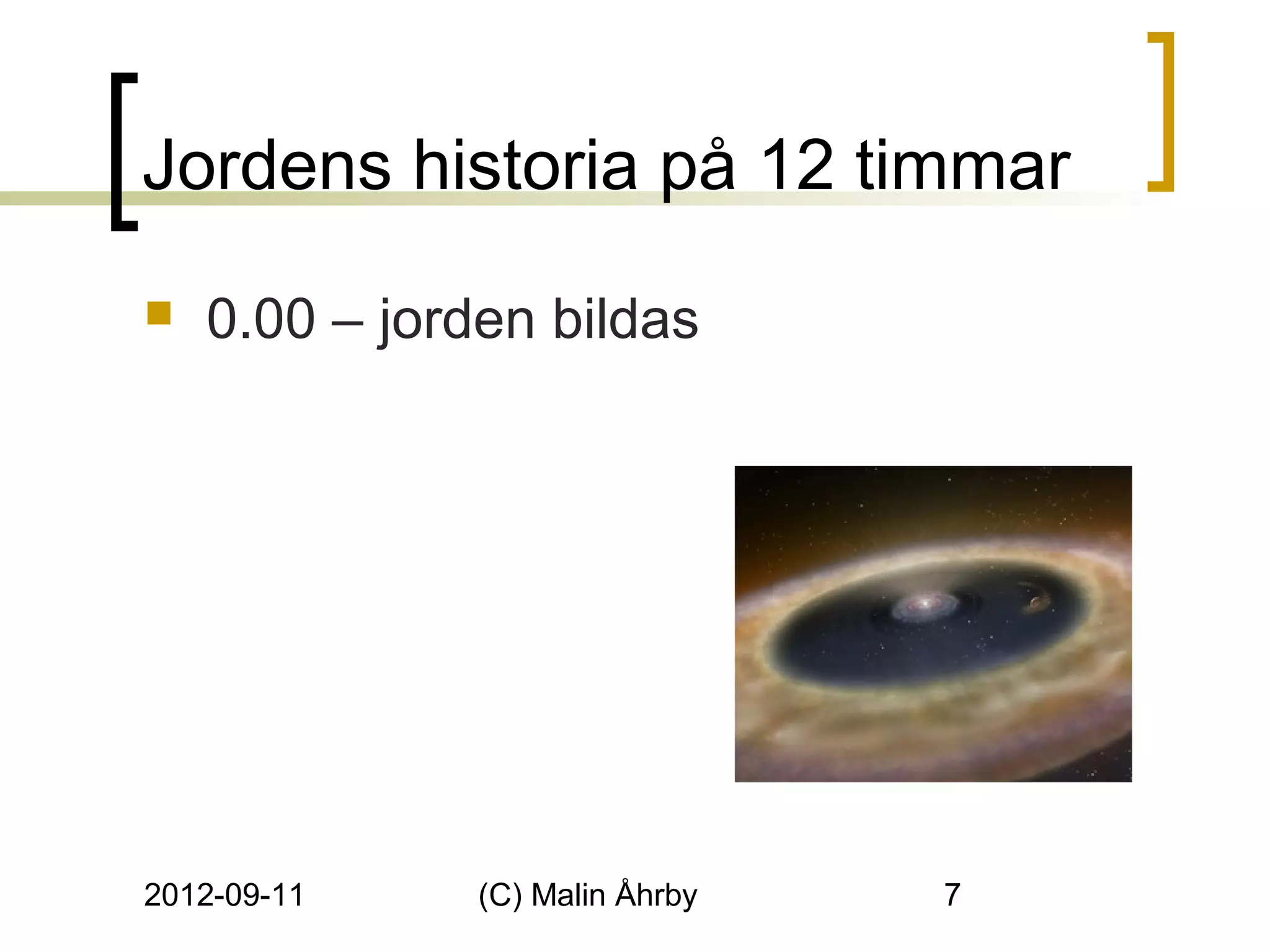 Jordens historia på 12 timmar

0.00 – jorden bildas

2012-09-11

(C) Malin Åhrby

7